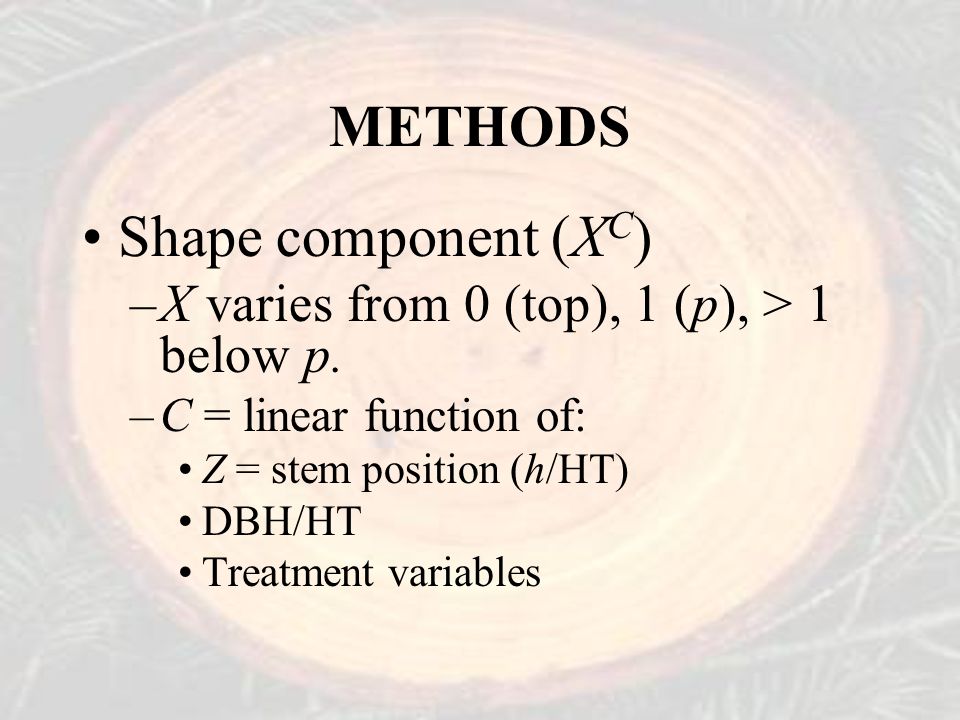 METHODS

• Shape component ($X^C$)

– $X$ varies from 0 (top), 1 ($p$), > 1 below $p$.

– $C$ = linear function of:

• $Z$ = stem position ($h$/HT)

• DBH/HT

• Treatment variables